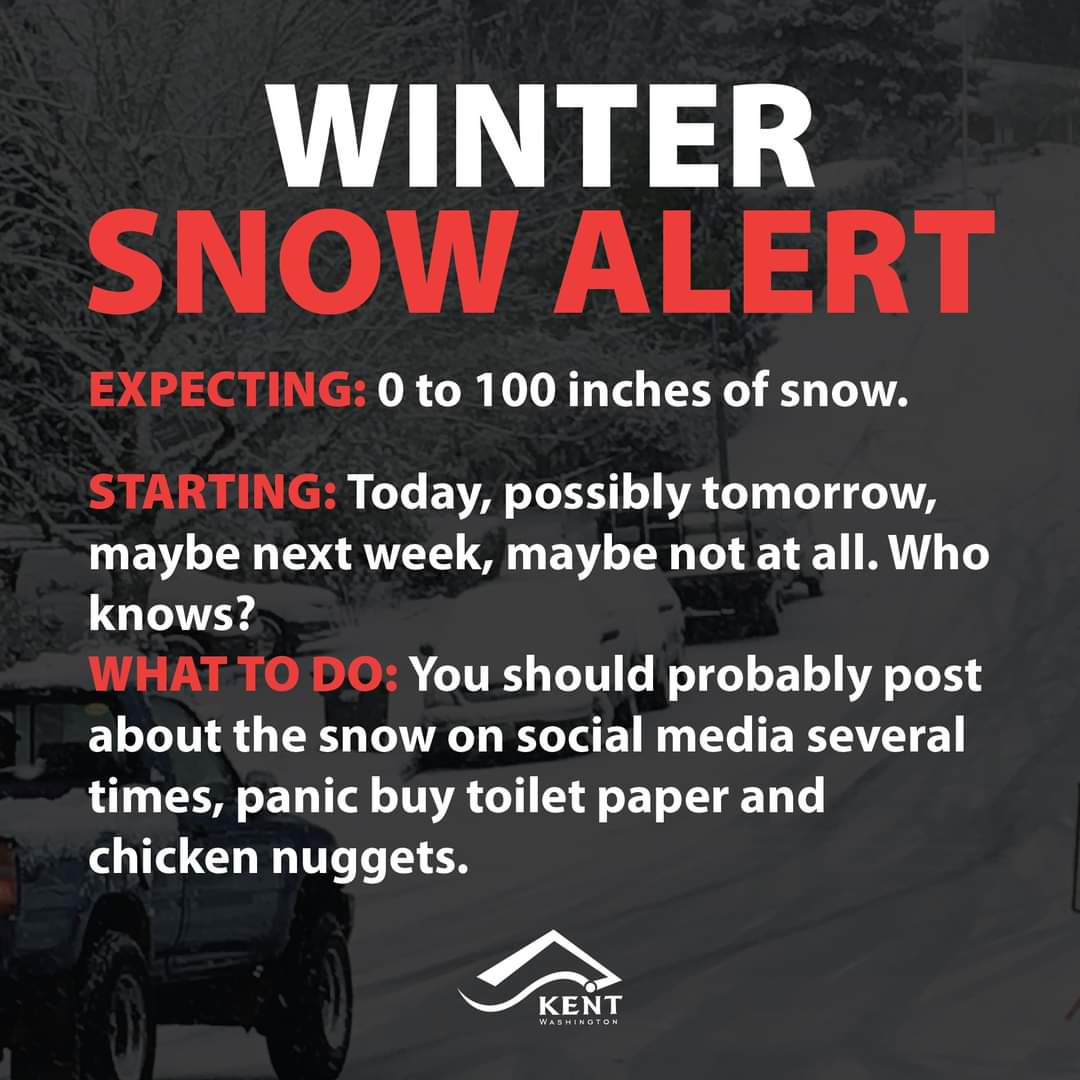 WINTER
SNOW ALERT

EXPECTING: 0 to 100 inches of snow.

STARTING: Today, possibly tomorrow, maybe next week, maybe not at all. Who knows?
WHAT TO DO: You should probably post about the snow on social media several times, panic buy toilet paper and chicken nuggets.

KENT
WASHINGTON